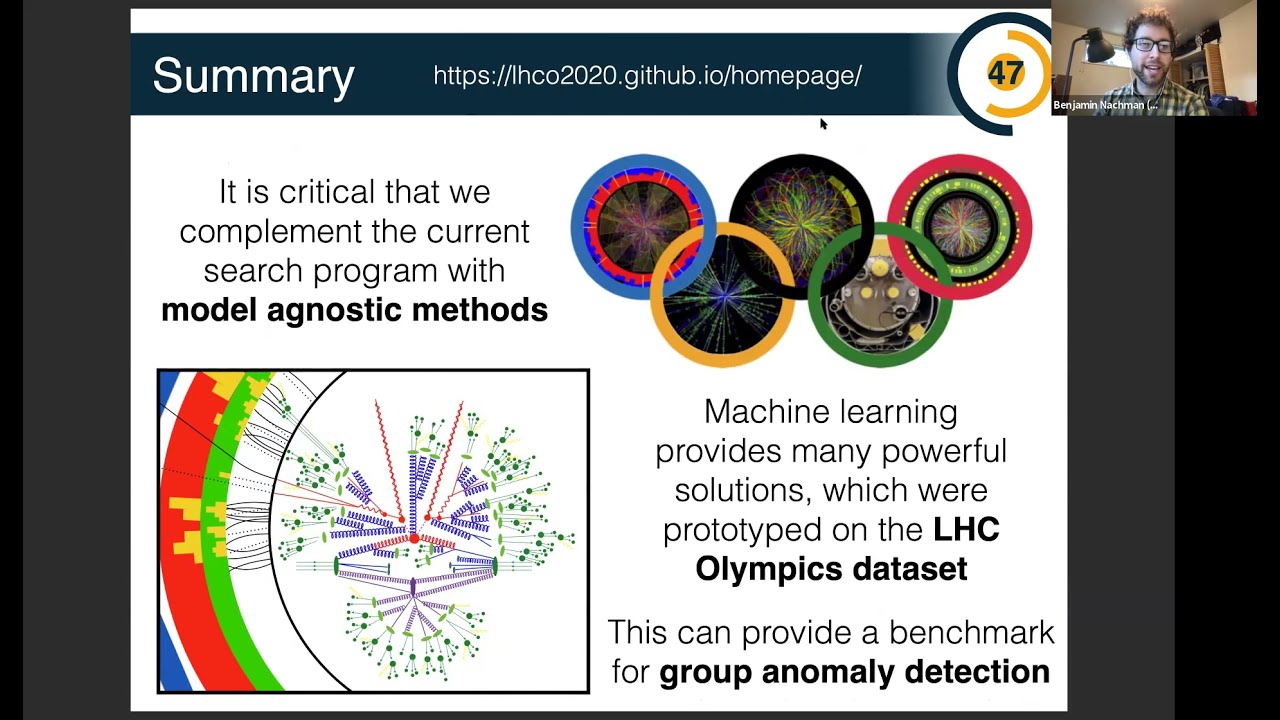 Summary https://lhco2020.github.io/homepage/

47

Benjamin Nachman (...

It is critical that we complement the current search program with **model agnostic methods**

Machine learning provides many powerful solutions, which were prototyped on the **LHC Olympics dataset**

This can provide a benchmark for **group anomaly detection**